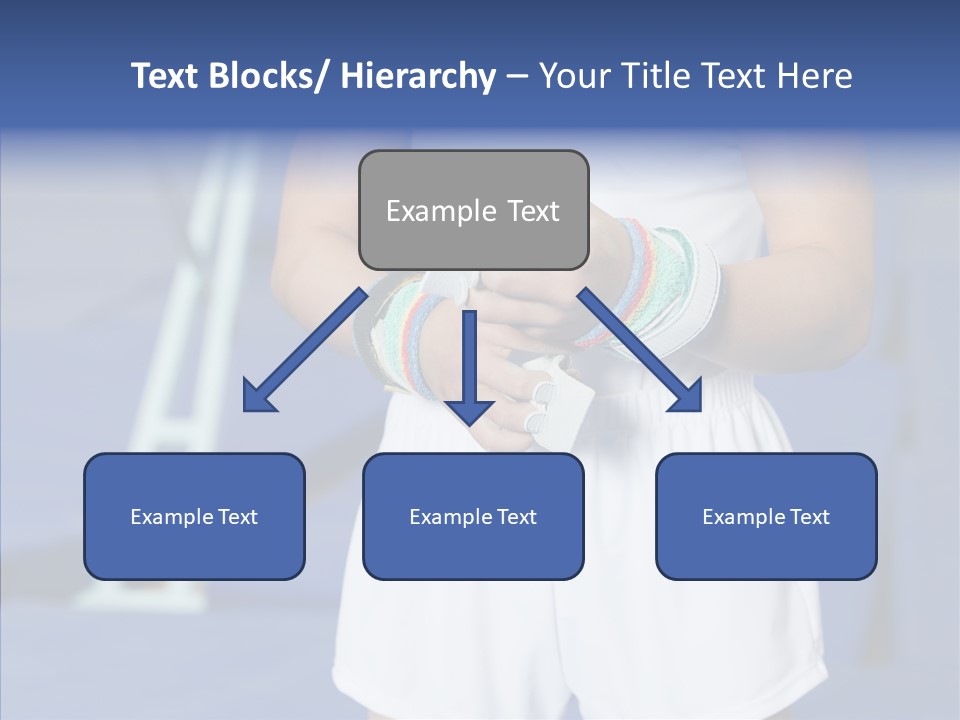 Text Blocks/ Hierarchy – Your Title Text Here

Example Text

Example Text

Example Text

Example Text